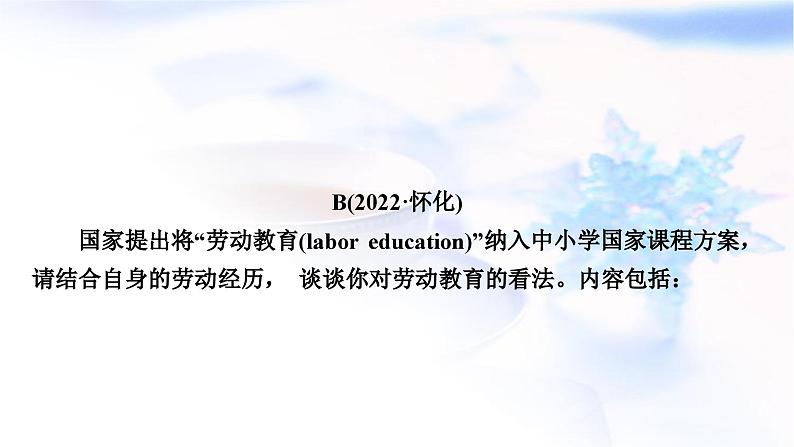 B(2022·怀化)

国家提出将“劳动教育(labor education)”纳入中小学国家课程方案，请结合自身的劳动经历， 谈谈你对劳动教育的看法。内容包括：